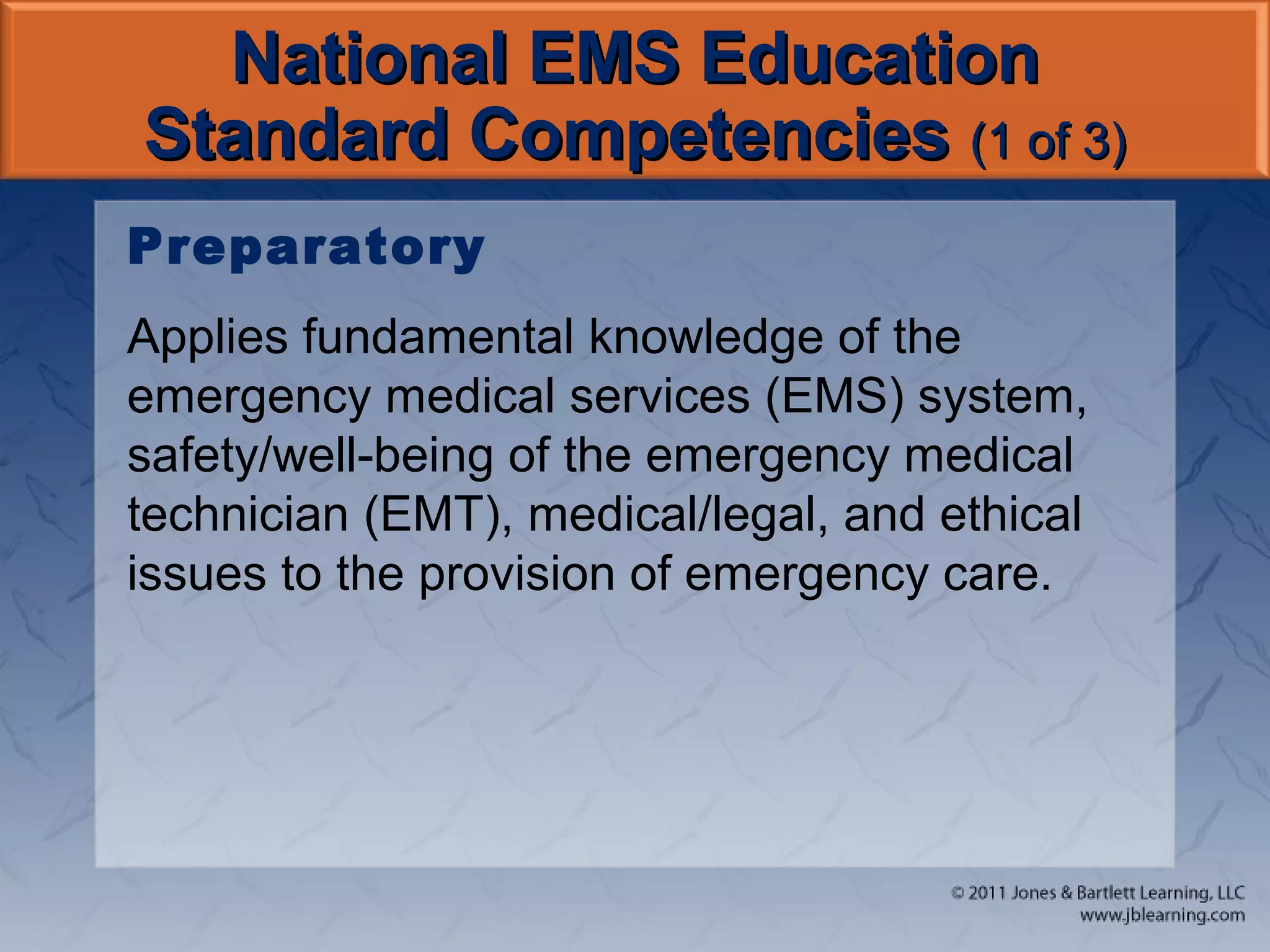 National EMS Education Standard Competencies (1 of 3)

Preparatory

Applies fundamental knowledge of the emergency medical services (EMS) system, safety/well-being of the emergency medical technician (EMT), medical/legal, and ethical issues to the provision of emergency care.

© 2011 Jones & Bartlett Learning, LLC
www.jblearning.com